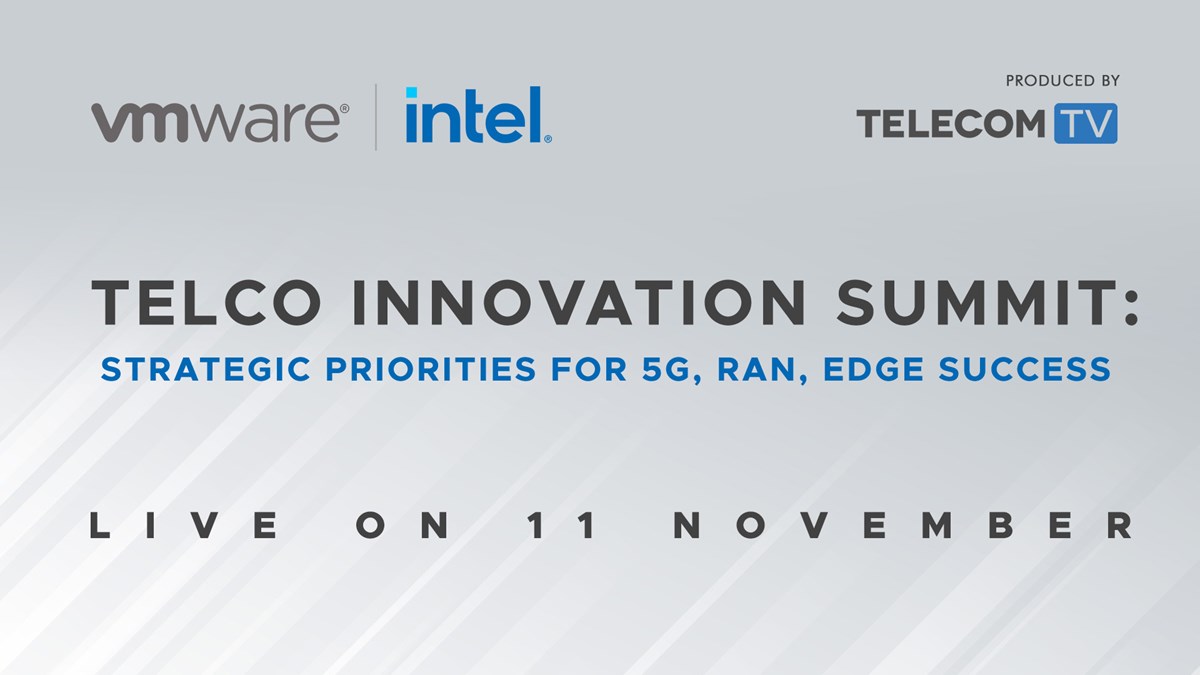 vmware® | intel.

PRODUCED BY
TELECOM TV

TELCO INNOVATION SUMMIT:
STRATEGIC PRIORITIES FOR 5G, RAN, EDGE SUCCESS

LIVE ON 11 NOVEMBER